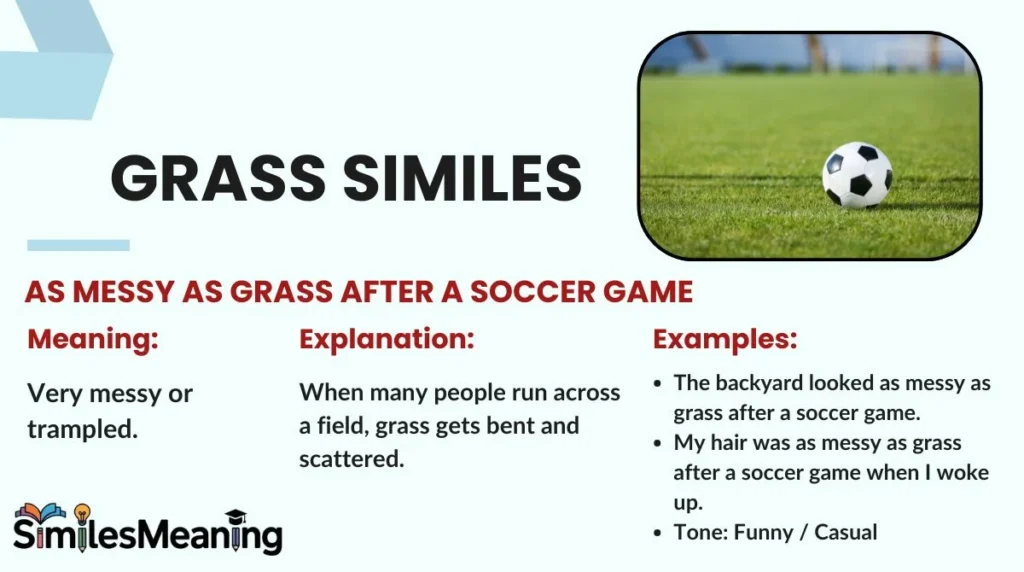 GRASS SIMILES

AS MESSY AS GRASS AFTER A SOCCER GAME

Meaning:

Very messy or trampled.

Explanation:

When many people run across a field, grass gets bent and scattered.

Examples:

- The backyard looked as messy as grass after a soccer game.
- My hair was as messy as grass after a soccer game when I woke up.
- Tone: Funny / Casual

SimilesMeaning